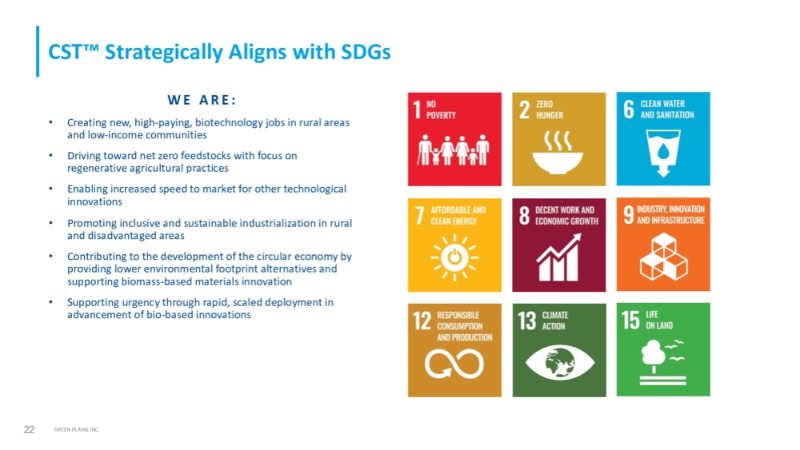 CST™ Strategically Aligns with SDGs

WE ARE:

• Creating new, high-paying, biotechnology jobs in rural areas and low-income communities

• Driving toward net zero feedstocks with focus on regenerative agricultural practices

• Enabling increased speed to market for other technological innovations

• Promoting inclusive and sustainable industrialization in rural and disadvantaged areas

• Contributing to the development of the circular economy by providing lower environmental footprint alternatives and supporting biomass-based materials innovation

• Supporting urgency through rapid, scaled deployment in advancement of bio-based innovations

1 NO POVERTY

2 ZERO HUNGER

6 CLEAN WATER AND SANITATION

7 AFFORDABLE AND CLEAN ENERGY

8 DECENT WORK AND ECONOMIC GROWTH

9 INDUSTRY, INNOVATION AND INFRASTRUCTURE

12 RESPONSIBLE CONSUMPTION AND PRODUCTION

13 CLIMATE ACTION

15 LIFE ON LAND

22 GREEN PLAINS INC.